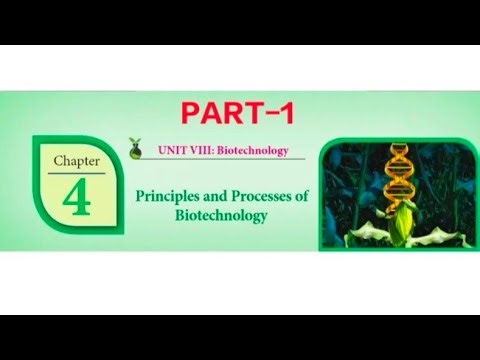 PART–1

Chapter
4

UNIT VIII: Biotechnology

Principles and Processes of Biotechnology